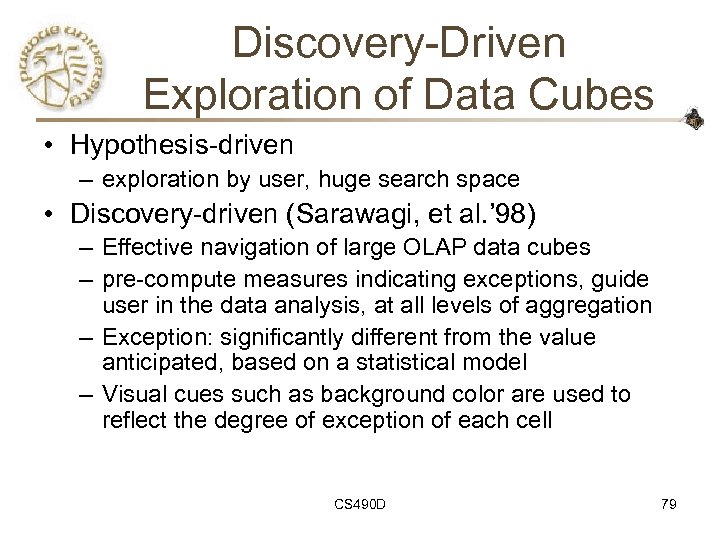 purdue university

Discovery-Driven Exploration of Data Cubes

• Hypothesis-driven
– exploration by user, huge search space
• Discovery-driven (Sarawagi, et al.'98)
– Effective navigation of large OLAP data cubes
– pre-compute measures indicating exceptions, guide user in the data analysis, at all levels of aggregation
– Exception: significantly different from the value anticipated, based on a statistical model
– Visual cues such as background color are used to reflect the degree of exception of each cell

CS490D

79